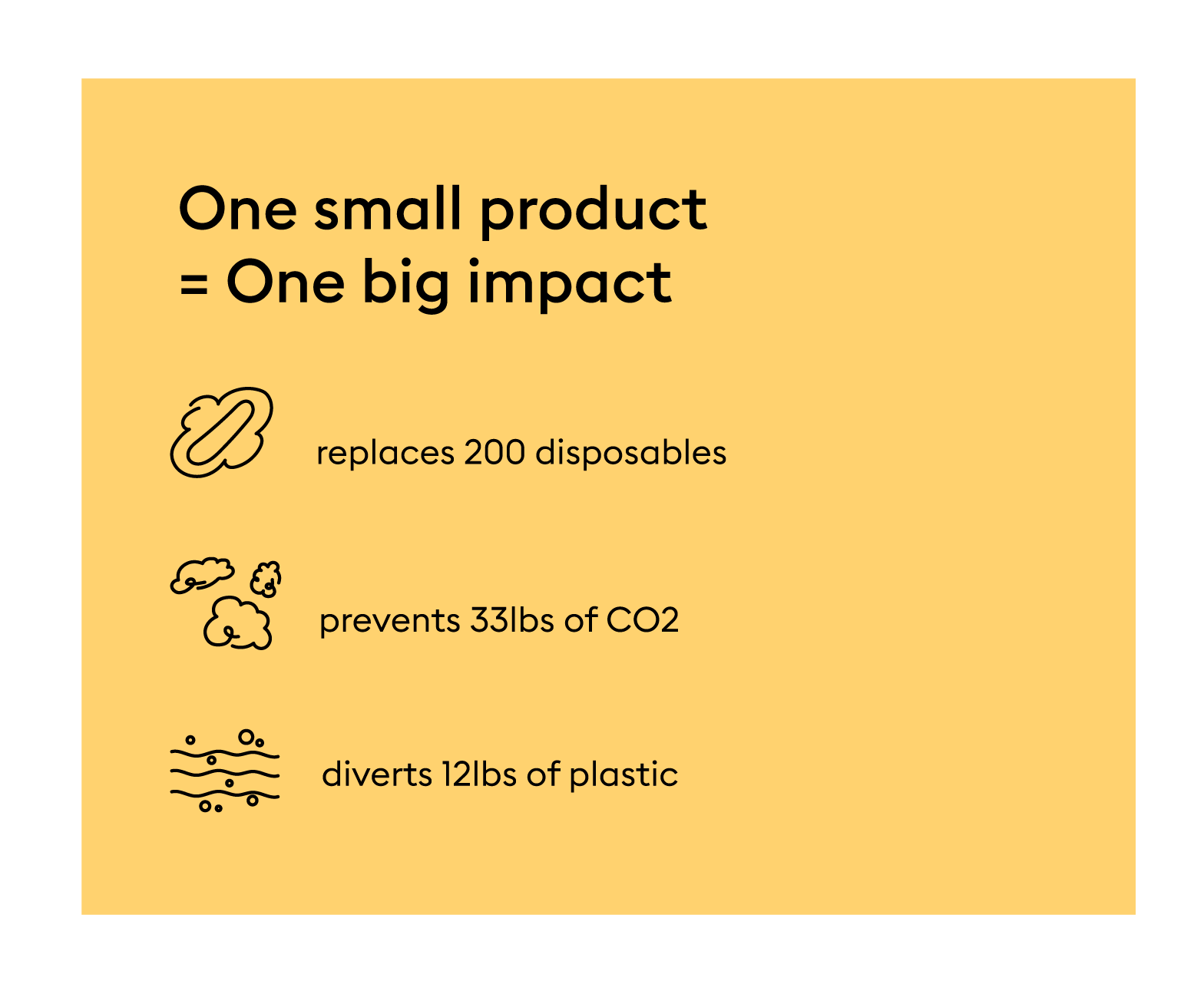 One small product
= One big impact

replaces 200 disposables

prevents 33lbs of CO2

diverts 12lbs of plastic